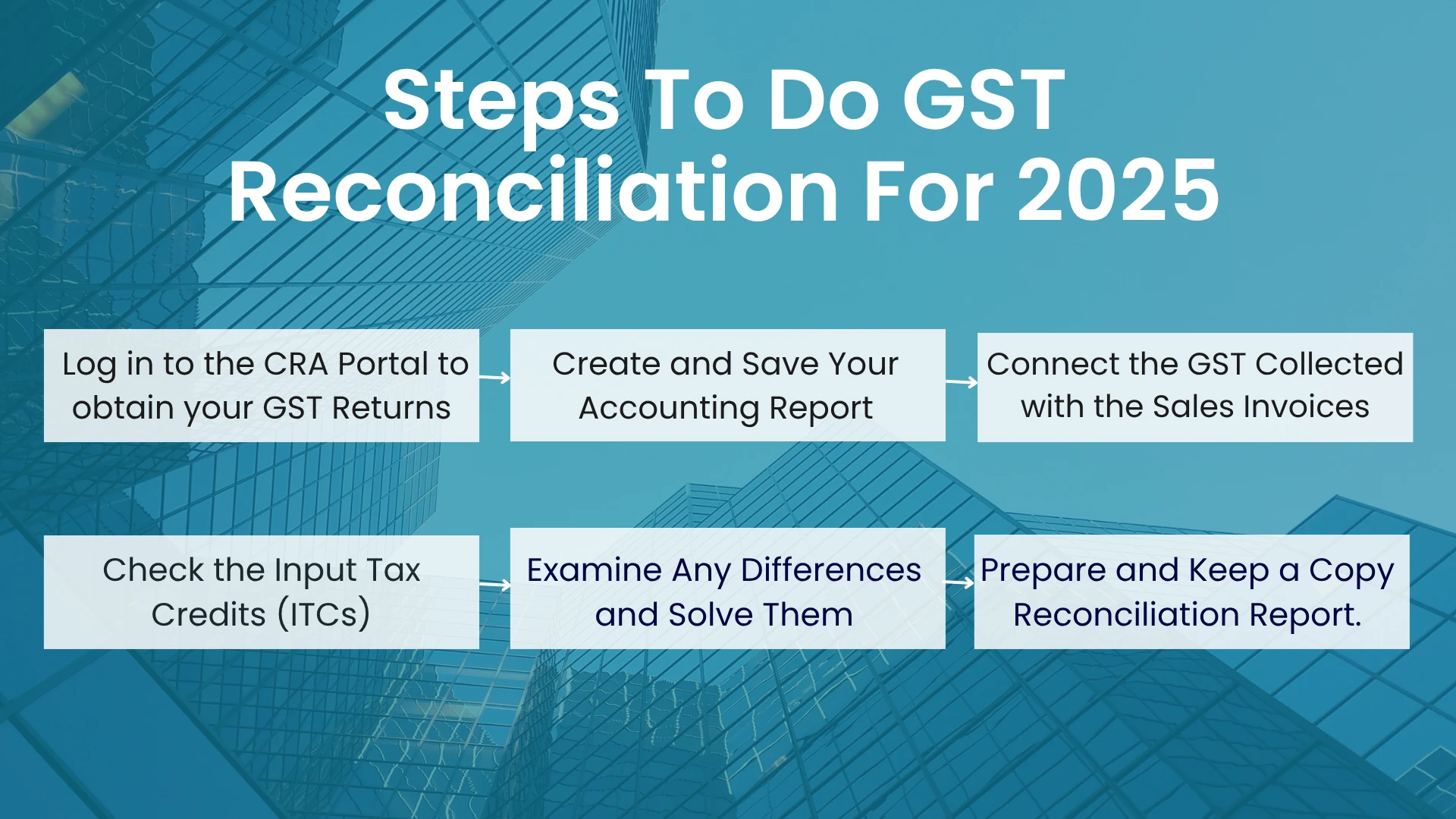 Steps To Do GST Reconciliation For 2025

Log in to the CRA Portal to obtain your GST Returns

Create and Save Your Accounting Report

Connect the GST Collected with the Sales Invoices

Check the Input Tax Credits (ITCs)

Examine Any Differences and Solve Them

Prepare and Keep a Copy Reconciliation Report.